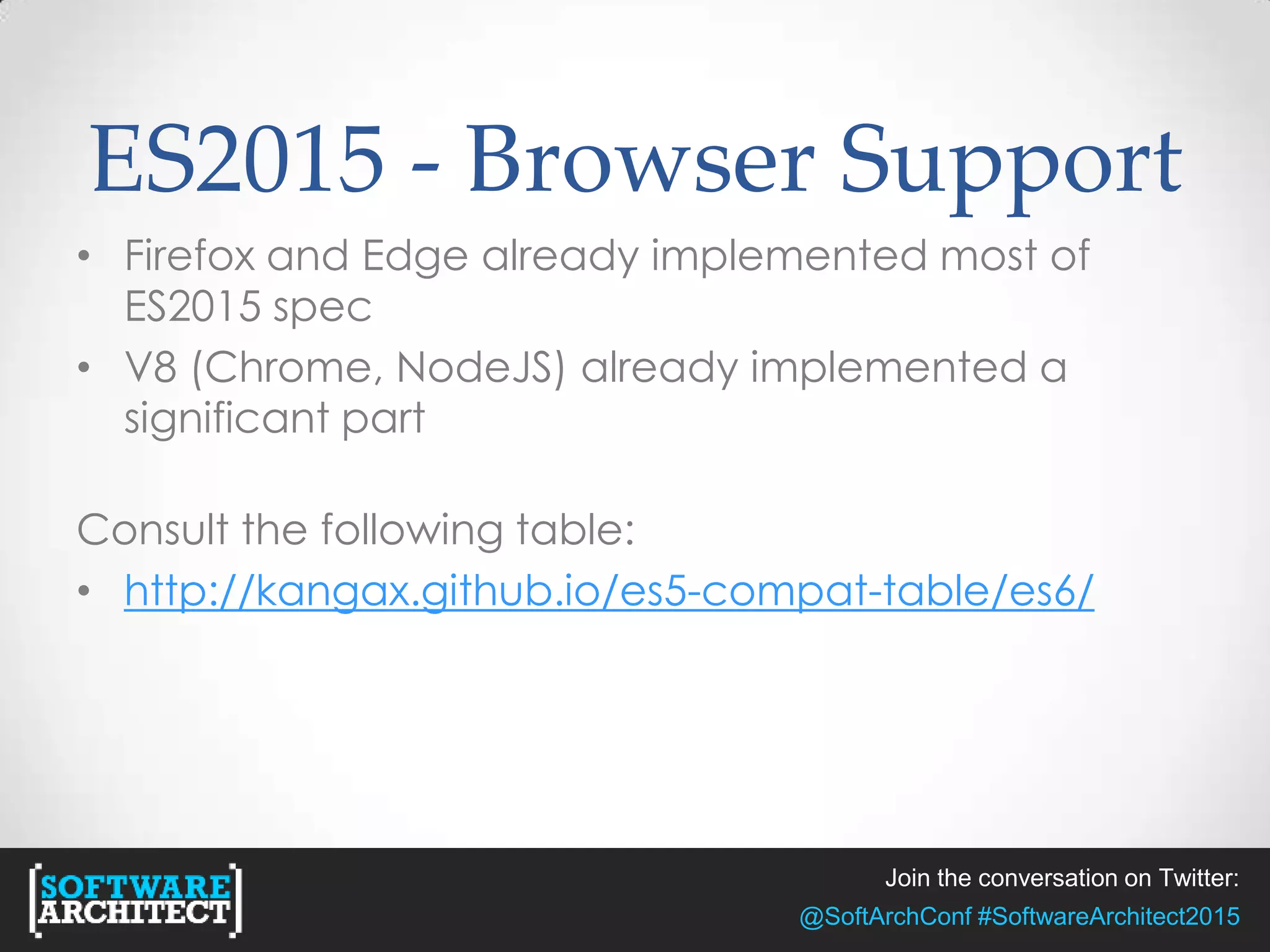 ES2015 - Browser Support

• Firefox and Edge already implemented most of ES2015 spec
• V8 (Chrome, NodeJS) already implemented a significant part

Consult the following table:
• http://kangax.github.io/es5-compat-table/es6/

[SOFTWARE ARCHITECT]

Join the conversation on Twitter:
@SoftArchConf #SoftwareArchitect2015